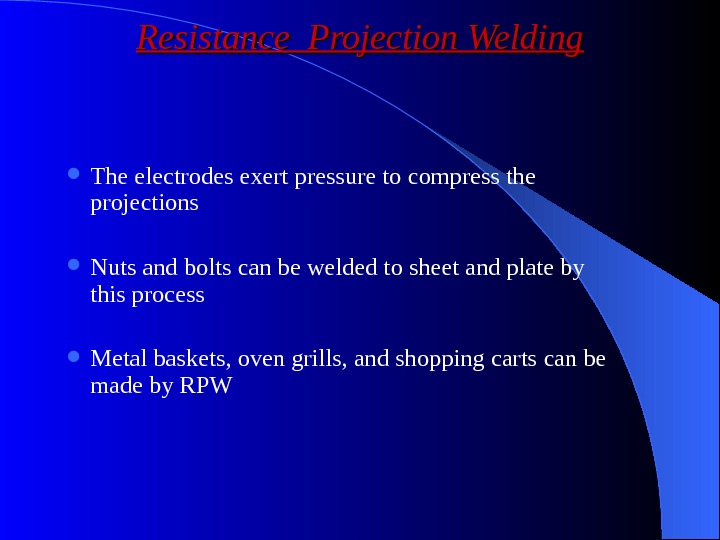 Resistance  Projection Welding

- The electrodes exert pressure to compress the projections

- Nuts and bolts can be welded to sheet and plate by this process

- Metal baskets, oven grills, and shopping carts can be made by RPW